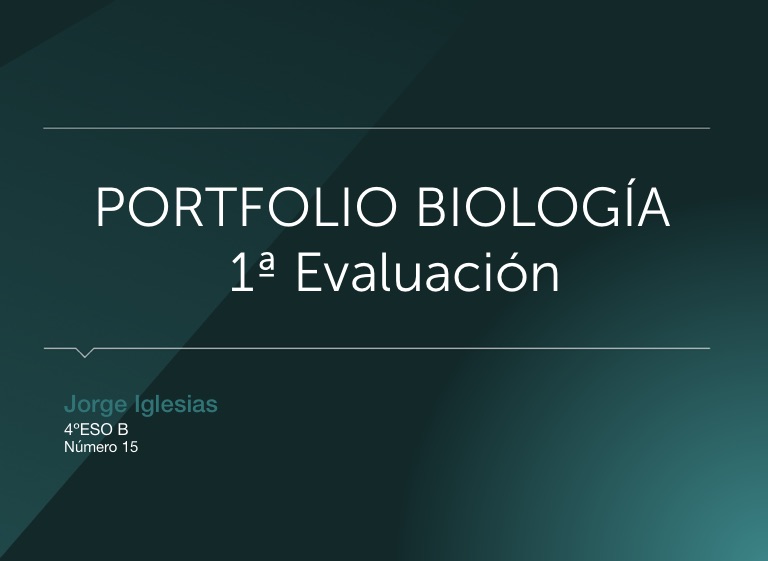 PORTFOLIO BIOLOGÍA
1ª Evaluación

Jorge Iglesias
4ºESO B
Número 15